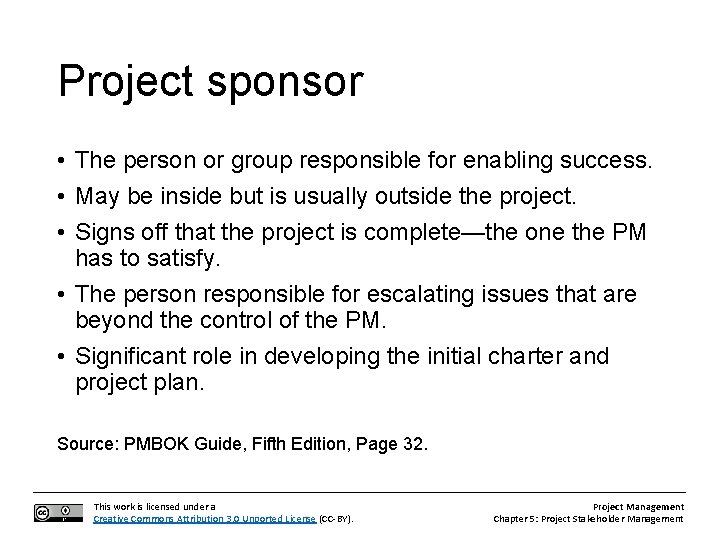 Project sponsor

• The person or group responsible for enabling success.

• May be inside but is usually outside the project.

• Signs off that the project is complete—the one the PM has to satisfy.

• The person responsible for escalating issues that are beyond the control of the PM.

• Significant role in developing the initial charter and project plan.

Source: PMBOK Guide, Fifth Edition, Page 32.

This work is licensed under a Creative Commons Attribution 3.0 Unported License (CC-BY).

Project Management
Chapter 5: Project Stakeholder Management